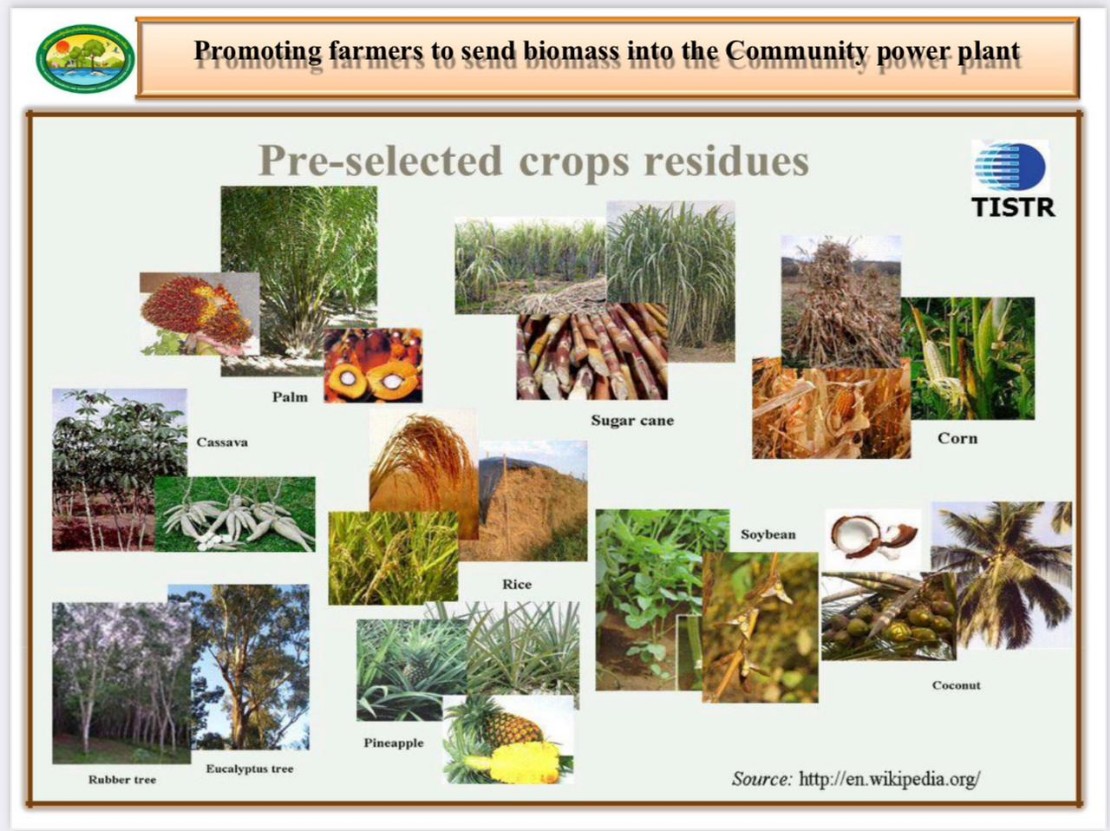 Promoting farmers to send biomass into the Community power plant

Pre-selected crops residues

TISTR

Palm

Sugar cane

Corn

Cassava

Rice

Soybean

Coconut

Pineapple

Rubber tree

Eucalyptus tree

Source: http://en.wikipedia.org/